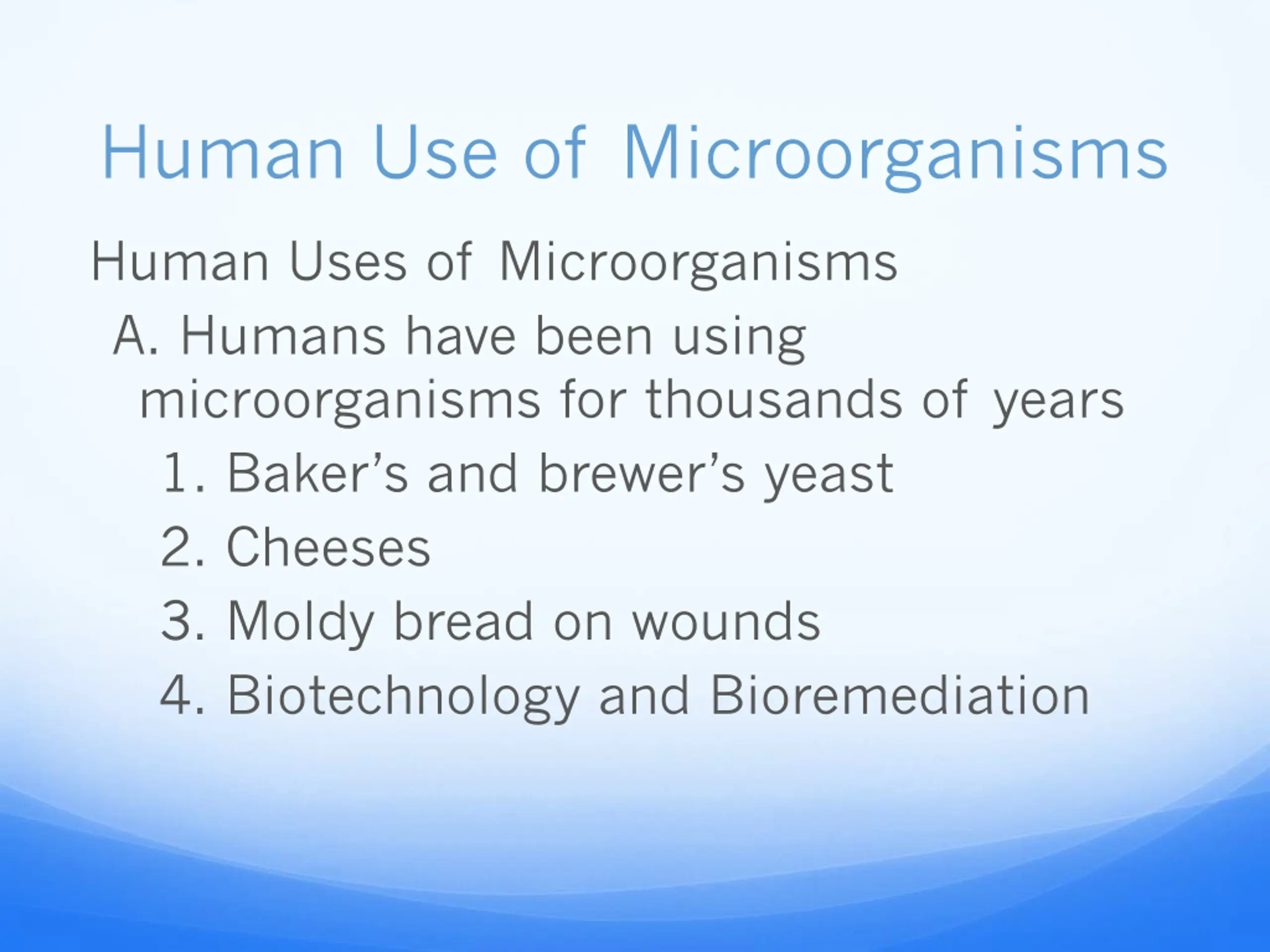 Human Use of Microorganisms

Human Uses of Microorganisms

A. Humans have been using microorganisms for thousands of years

1. Baker’s and brewer’s yeast

2. Cheeses

3. Moldy bread on wounds

4. Biotechnology and Bioremediation